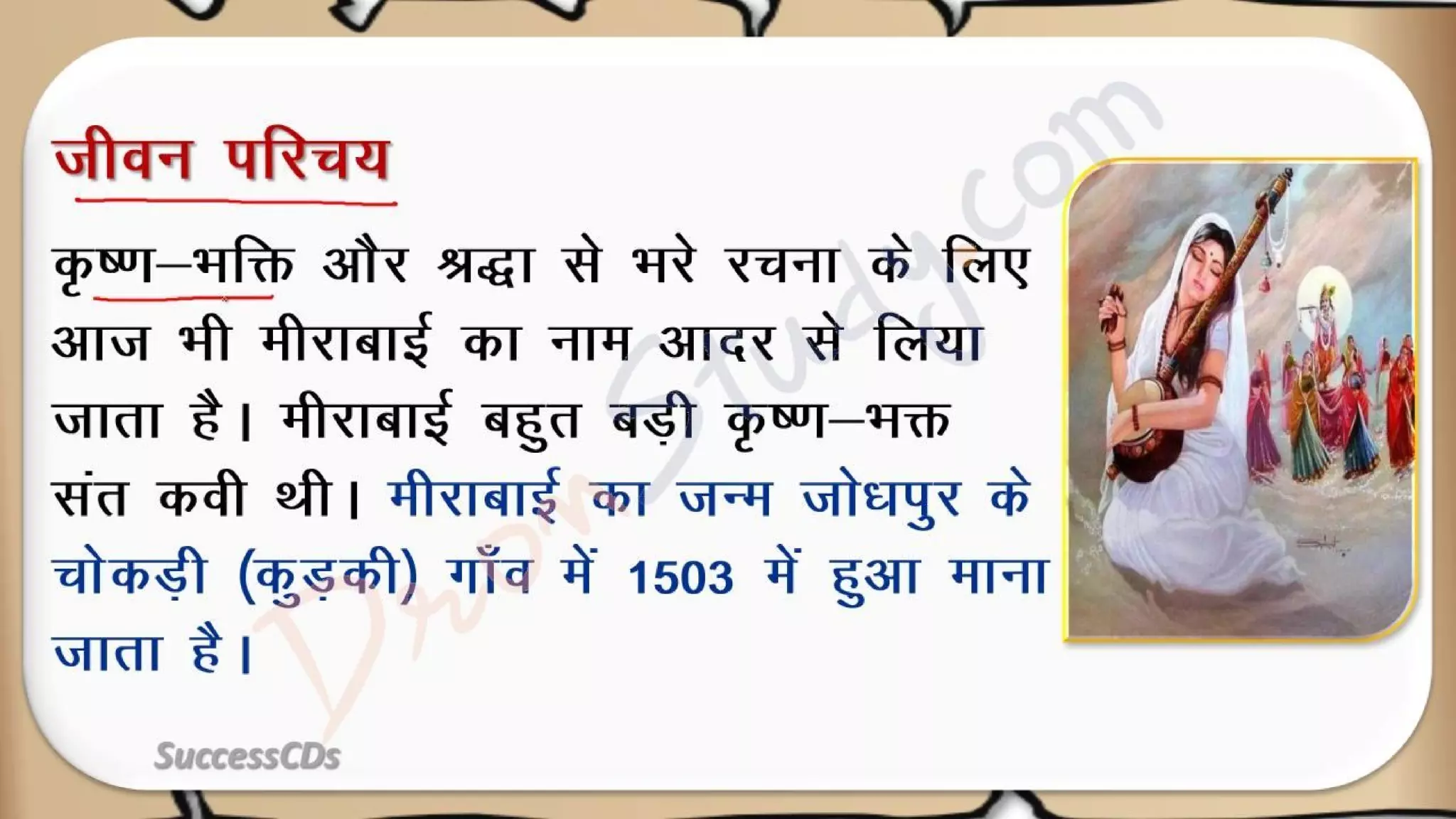 जीवन परिचय

कृष्ण–भक्ति और श्रद्धा से भरे रचना के लिए आज भी मीराबाई का नाम आदर से लिया जाता है। मीराबाई बहुत बड़ी कृष्ण–भक्त संत कवी थी। मीराबाई का जन्म जोधपुर के चोकड़ी (कुड़की) गाँव में 1503 में हुआ माना जाता है।

DronStudy.com

SuccessCDs